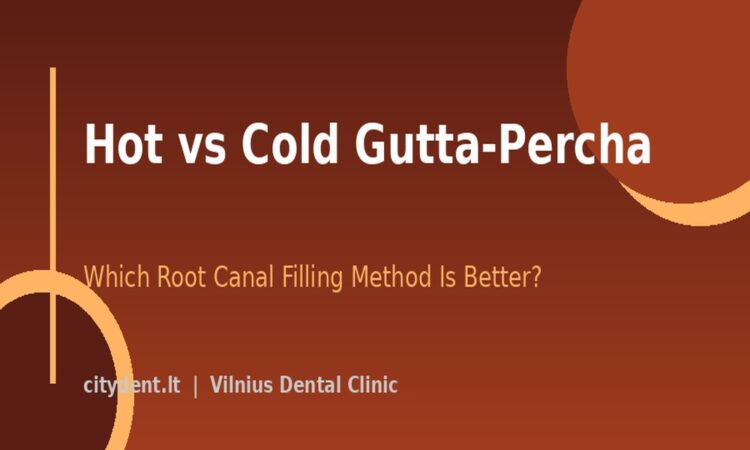 Hot vs Cold Gutta-Percha

Which Root Canal Filling Method Is Better?

citydent.lt | Vilnius Dental Clinic